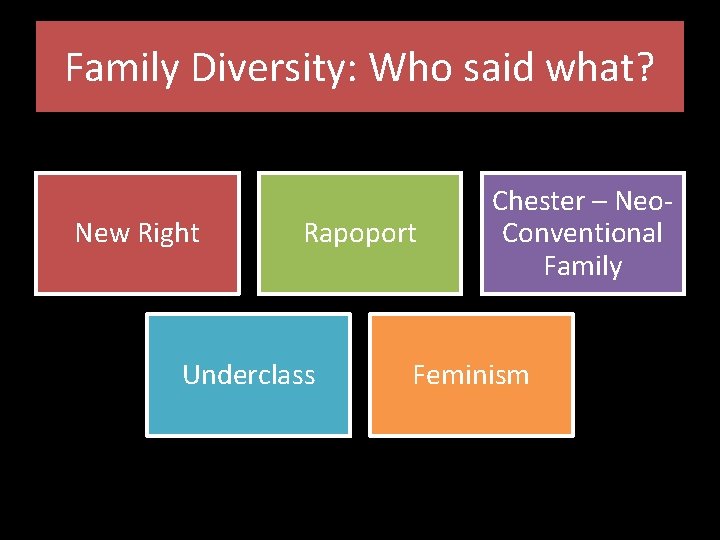 Family Diversity: Who said what?

New Right

Rapoport

Chester – Neo-Conventional Family

Underclass

Feminism